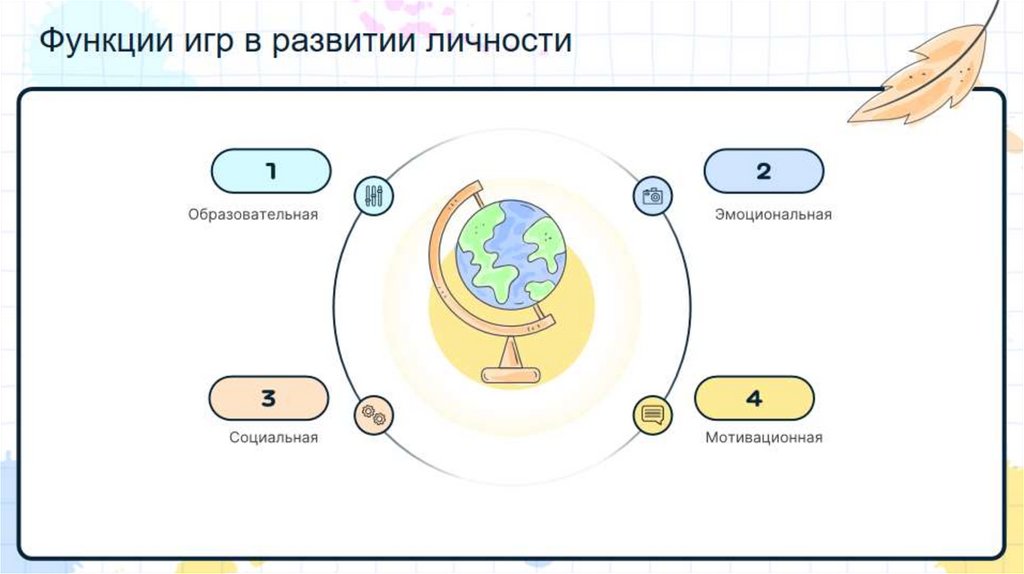 Функции игр в развитии личности

1
Образовательная

2
Эмоциональная

3
Социальная

4
Мотивационная